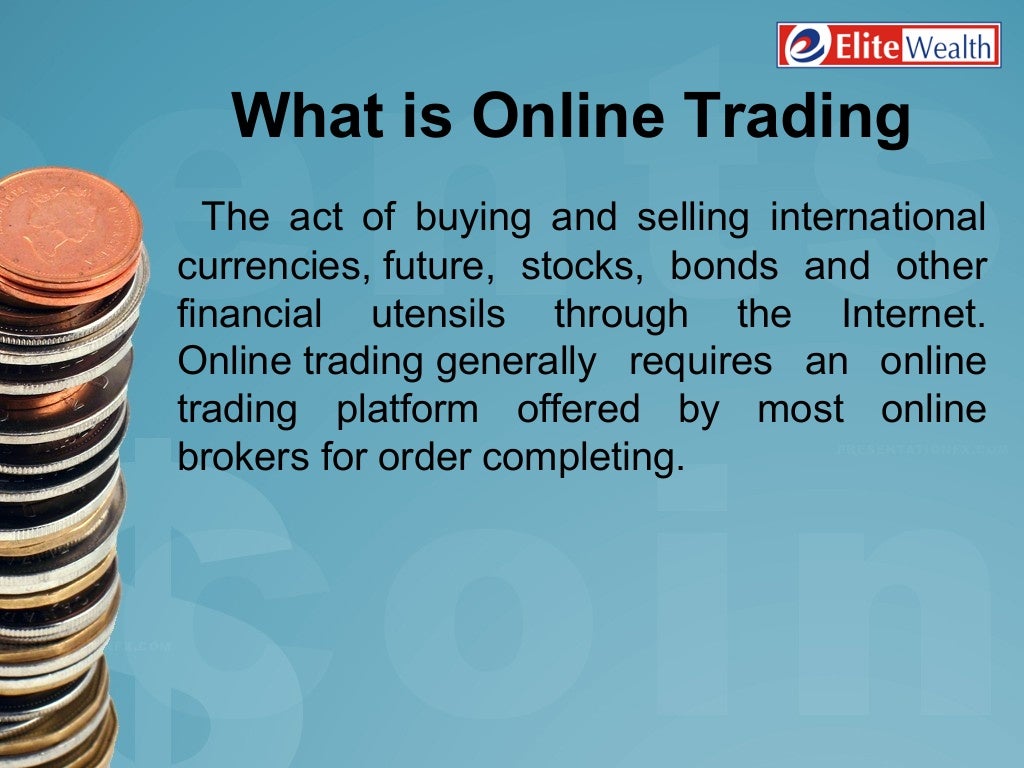 Elite Wealth

What is Online Trading

The act of buying and selling international currencies, future, stocks, bonds and other financial utensils through the Internet. Online trading generally requires an online trading platform offered by most online brokers for order completing.

PRESENTATIONFX.COM